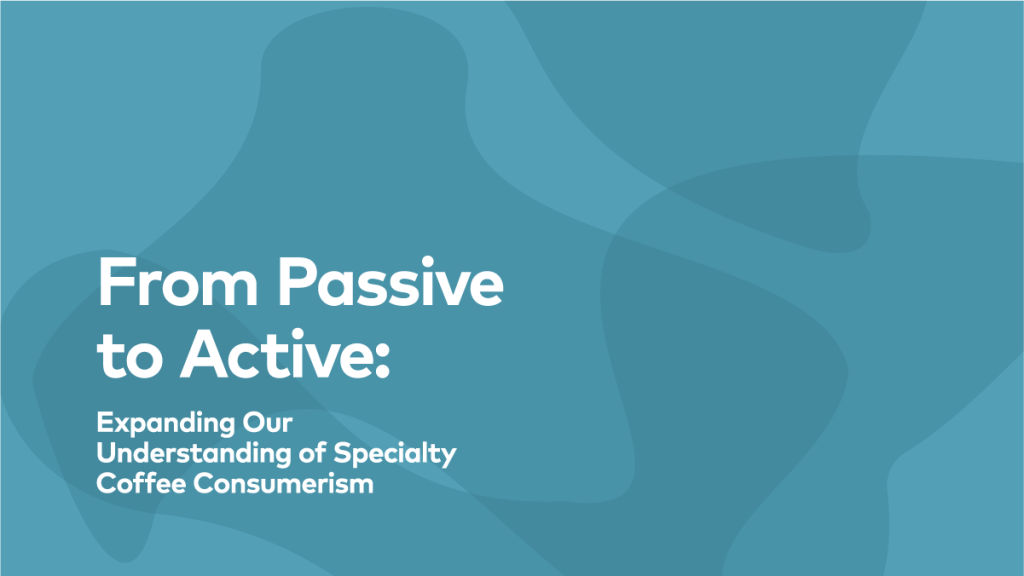 From Passive to Active:

Expanding Our Understanding of Specialty Coffee Consumerism